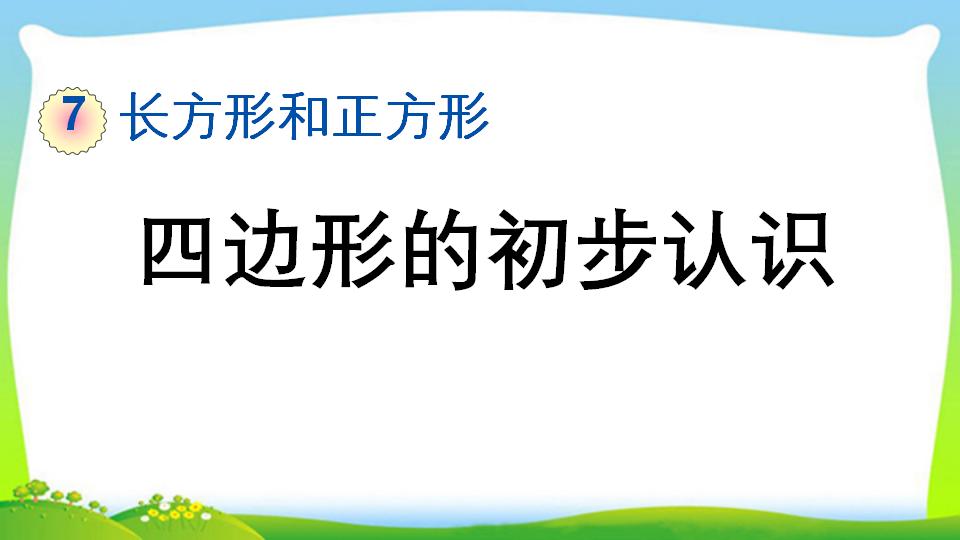 7 长方形和正方形

四边形的初步认识